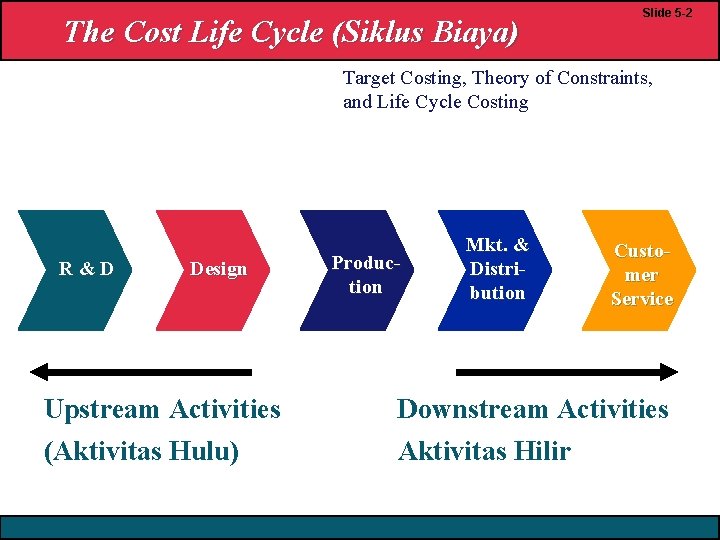 Slide 5-2

The Cost Life Cycle (Siklus Biaya)

Target Costing, Theory of Constraints, and Life Cycle Costing

R & D

Design

Production

Mkt. & Distribution

Customer Service

Upstream Activities
(Aktivitas Hulu)

Downstream Activities
Aktivitas Hilir